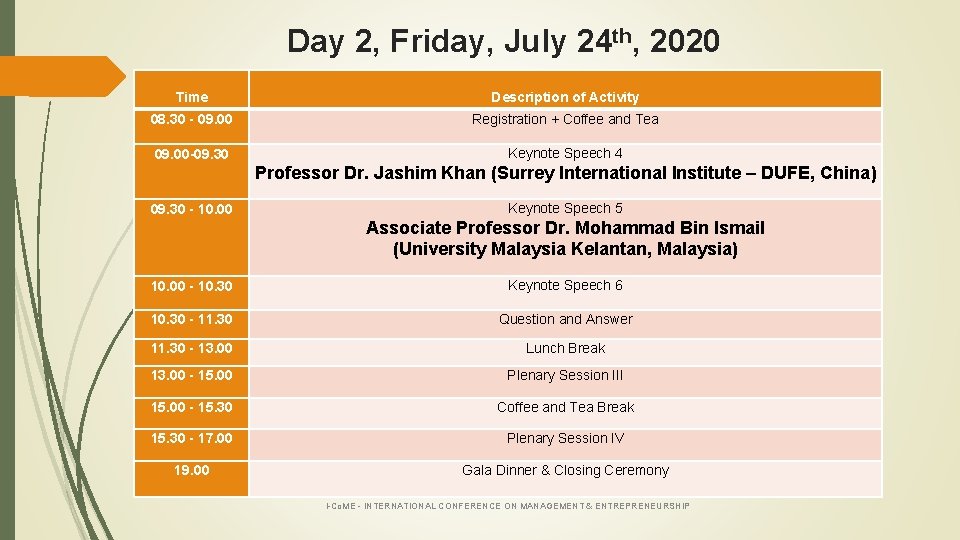 Day 2, Friday, July 24$^{th}$, 2020

| Time | Description of Activity |
|---|---|
| 08.30 - 09.00 | Registration + Coffee and Tea |
| 09.00-09.30 | Keynote Speech 4 Professor Dr. Jashim Khan (Surrey International Institute – DUFE, China) |
| 09.30 - 10.00 | Keynote Speech 5 Associate Professor Dr. Mohammad Bin Ismail (University Malaysia Kelantan, Malaysia) |
| 10.00 - 10.30 | Keynote Speech 6 |
| 10.30 - 11.30 | Question and Answer |
| 11.30 - 13.00 | Lunch Break |
| 13.00 - 15.00 | Plenary Session III |
| 15.00 - 15.30 | Coffee and Tea Break |
| 15.30 - 17.00 | Plenary Session IV |
| 19.00 | Gala Dinner & Closing Ceremony |

I-CoME - INTERNATIONAL CONFERENCE ON MANAGEMENT & ENTREPRENEURSHIP